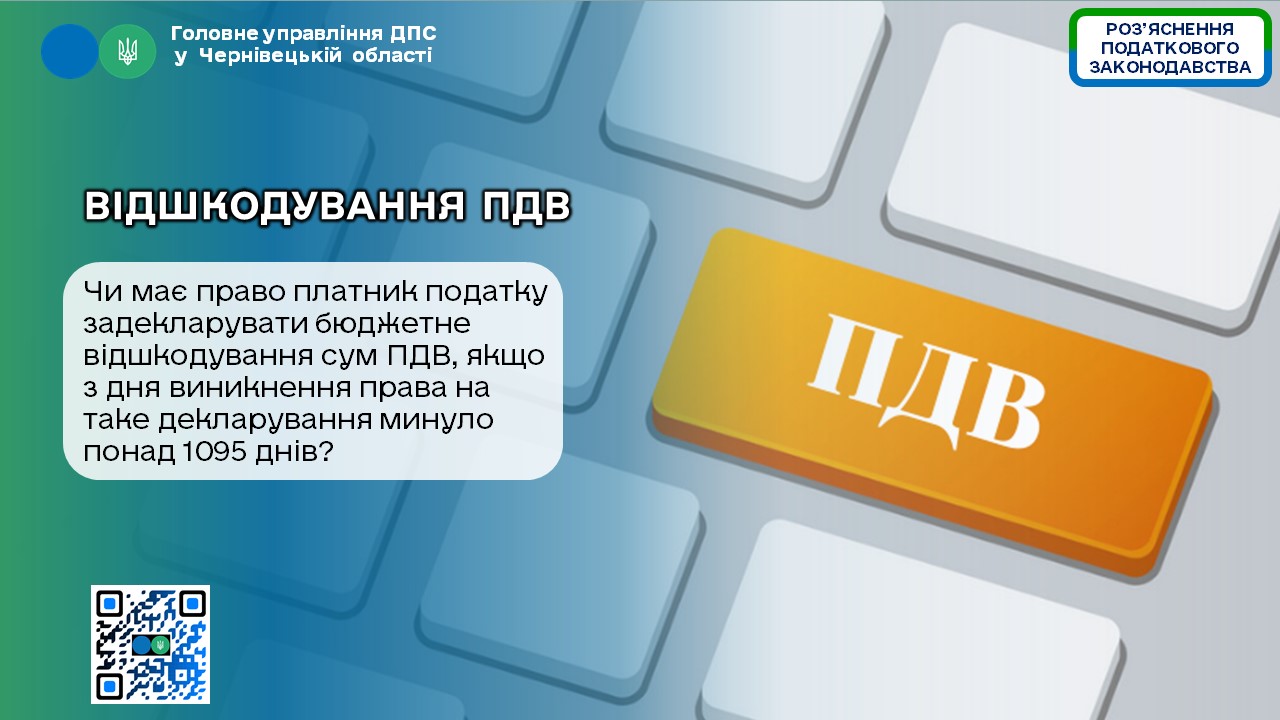 Головне управління ДПС у Чернівецькій області

РОЗ'ЯСНЕННЯ ПОДАТКОВОГО ЗАКОНОДАВСТВА

ВІДШКОДУВАННЯ ПДВ

Чи має право платник податку задекларувати бюджетне відшкодування сум ПДВ, якщо з дня виникнення права на таке декларування минуло понад 1095 днів?

ПДВ